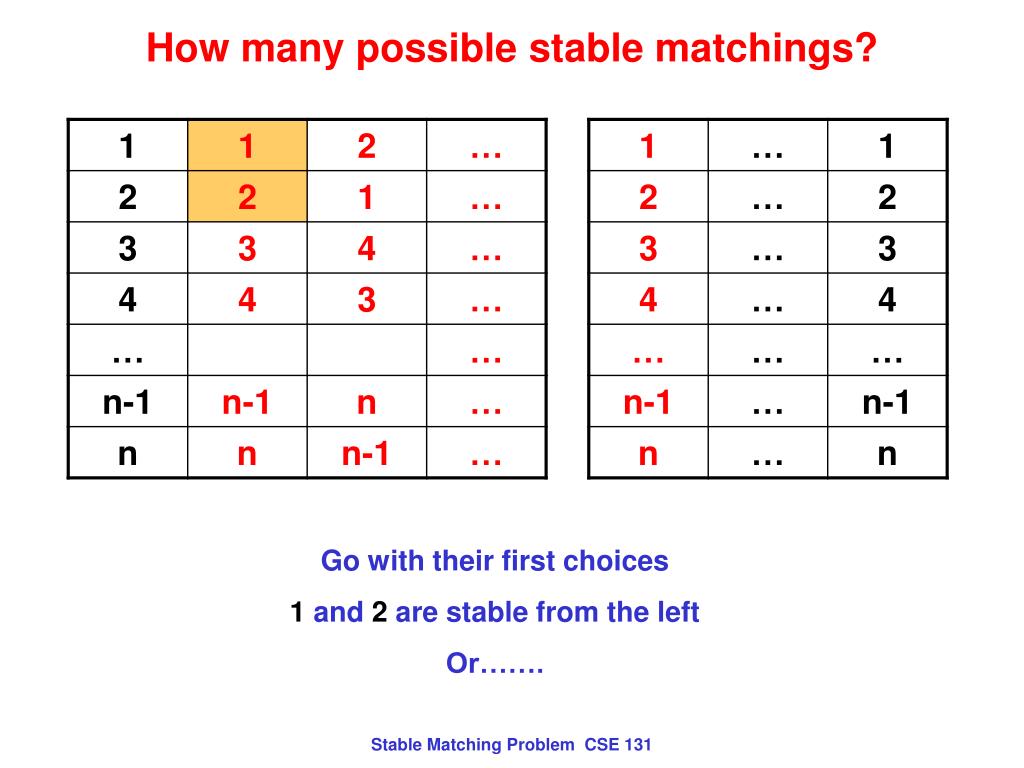 How many possible stable matchings?

| 1 | 1 | 2 | … |
|---|---|---|---|
| 2 | 2 | 1 | … |
| 3 | 3 | 4 | … |
| 4 | 4 | 3 | … |
| … | | | … |
| n-1 | n-1 | n | … |
| n | n | n-1 | … |

| 1 | … | 1 |
|---|---|---|
| 2 | … | 2 |
| 3 | … | 3 |
| 4 | … | 4 |
| … | … | … |
| n-1 | … | n-1 |
| n | … | n |

Go with their first choices

1 and 2 are stable from the left

Or…….

Stable Matching Problem CSE 131